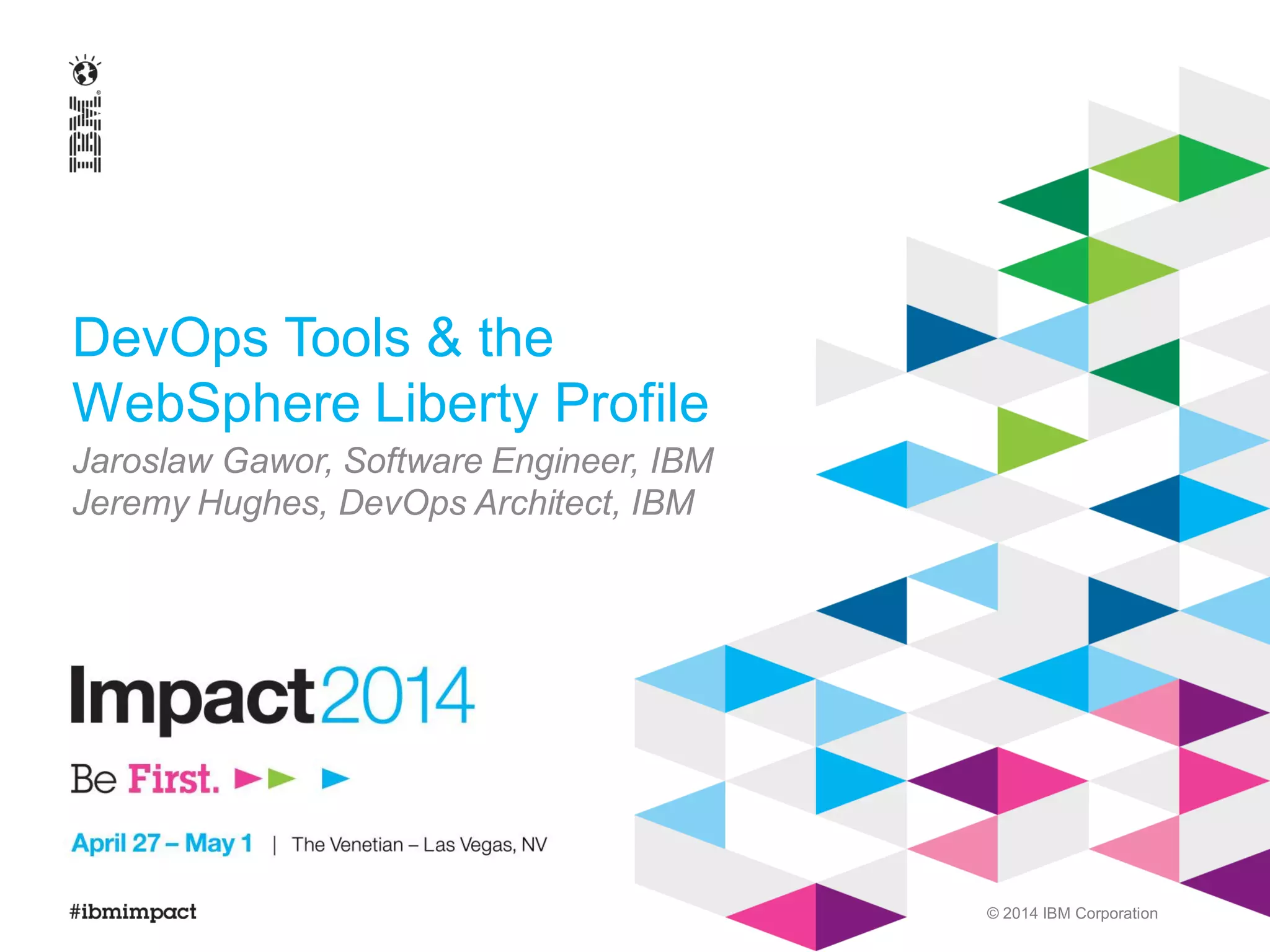 IBM

DevOps Tools & the WebSphere Liberty Profile

Jaroslaw Gawor, Software Engineer, IBM
Jeremy Hughes, DevOps Architect, IBM

Impact2014

Be First.

April 27 – May 1 | The Venetian – Las Vegas, NV

#ibmimpact

© 2014 IBM Corporation